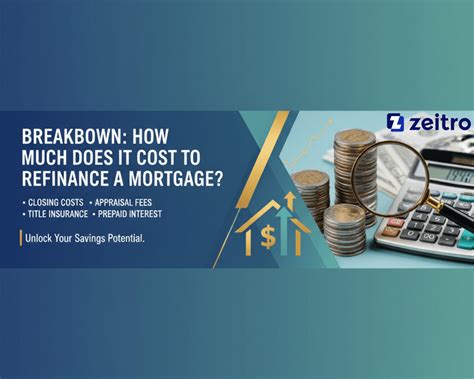 zeitro

BREAKBOWN: HOW MUCH DOES IT COST TO REFINANCE A MORTGAGE?

• CLOSING COSTS • APPRAISAL FEES
• TITLE INSURANCE • PREPAID INTEREST

Unlock Your Savings Potential.

$